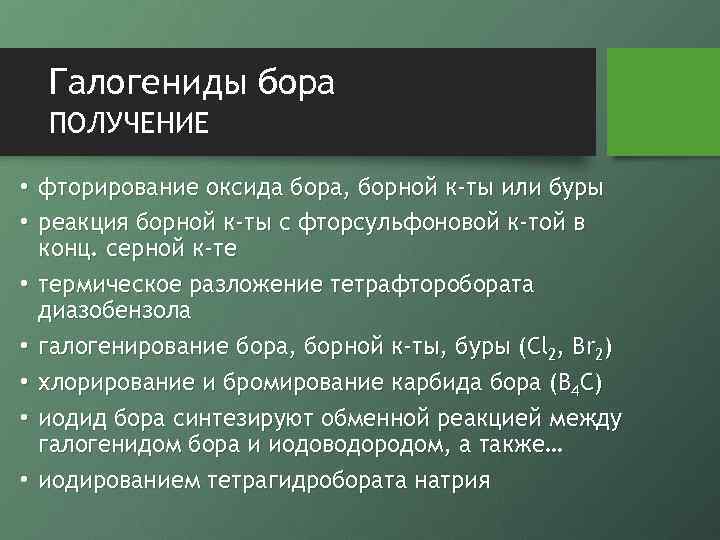 Галогениды бора
ПОЛУЧЕНИЕ

• фторирование оксида бора, борной к-ты или буры
• реакция борной к-ты с фторсульфоновой к-той в конц. серной к-те
• термическое разложение тетрафторобората диазобензола
• галогенирование бора, борной к-ты, буры ($Cl_2$, $Br_2$)
• хлорирование и бромирование карбида бора ($B_4C$)
• иодид бора синтезируют обменной реакцией между галогенидом бора и иодоводородом, а также…
• иодированием тетрагидробората натрия